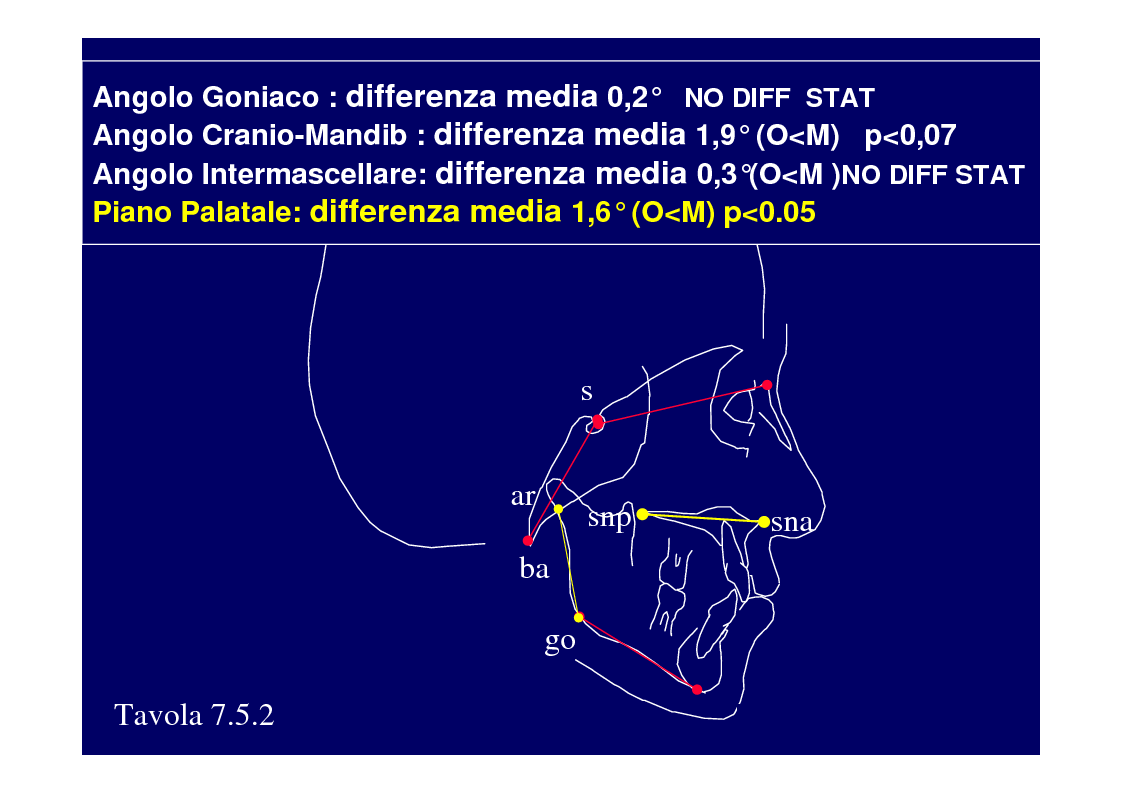 Angolo Goniaco : differenza media 0,2° NO DIFF STAT
Angolo Cranio-Mandib : differenza media 1,9° (O<M) p<0,07
Angolo Intermascellare: differenza media 0,3°(O<M )NO DIFF STAT
Piano Palatale: differenza media 1,6° (O<M) p<0.05

s
ar
snp
sna
ba
go

Tavola 7.5.2